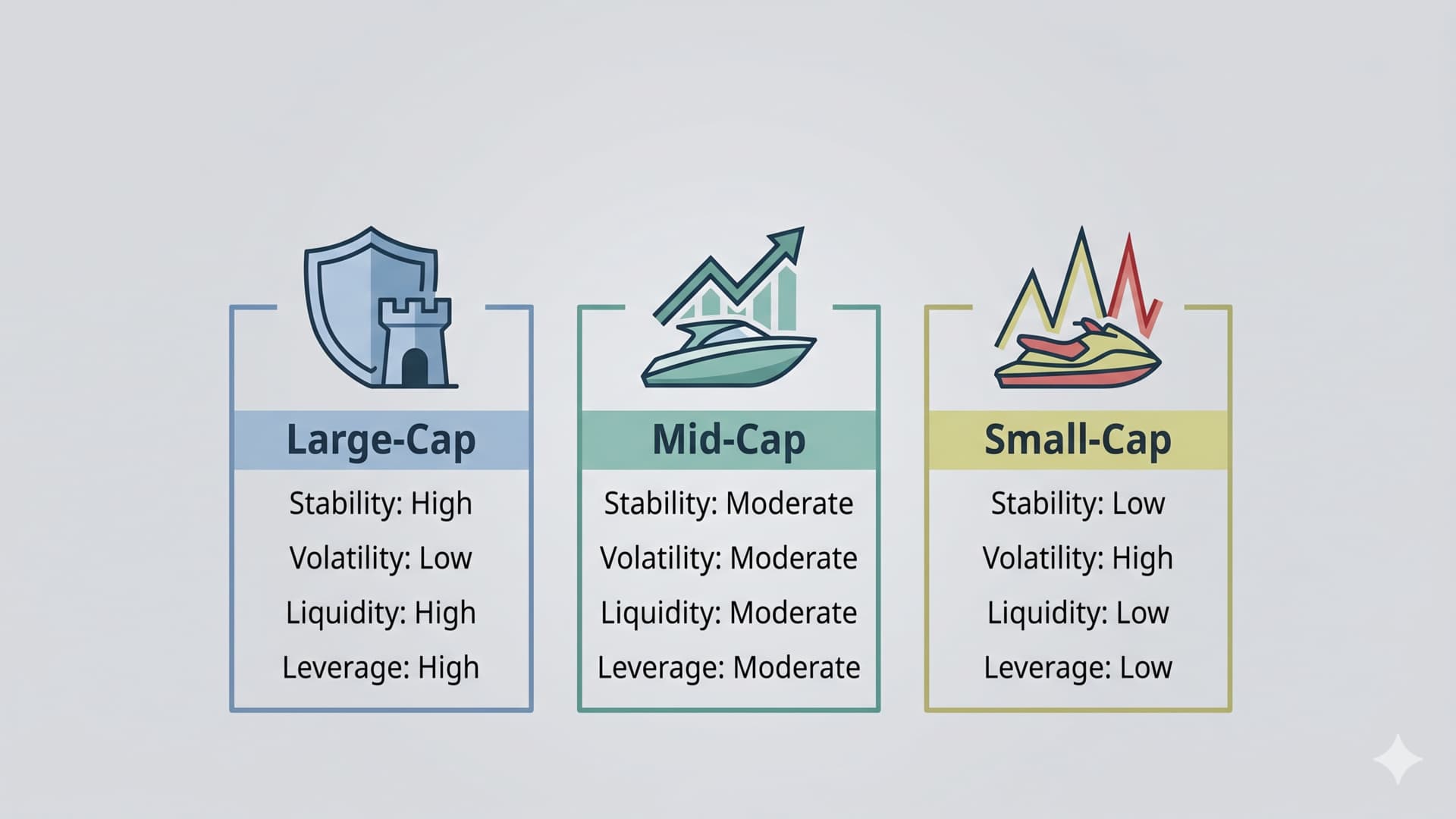 Large-Cap

Stability: High

Volatility: Low

Liquidity: High

Leverage: High

Mid-Cap

Stability: Moderate

Volatility: Moderate

Liquidity: Moderate

Leverage: Moderate

Small-Cap

Stability: Low

Volatility: High

Liquidity: Low

Leverage: Low